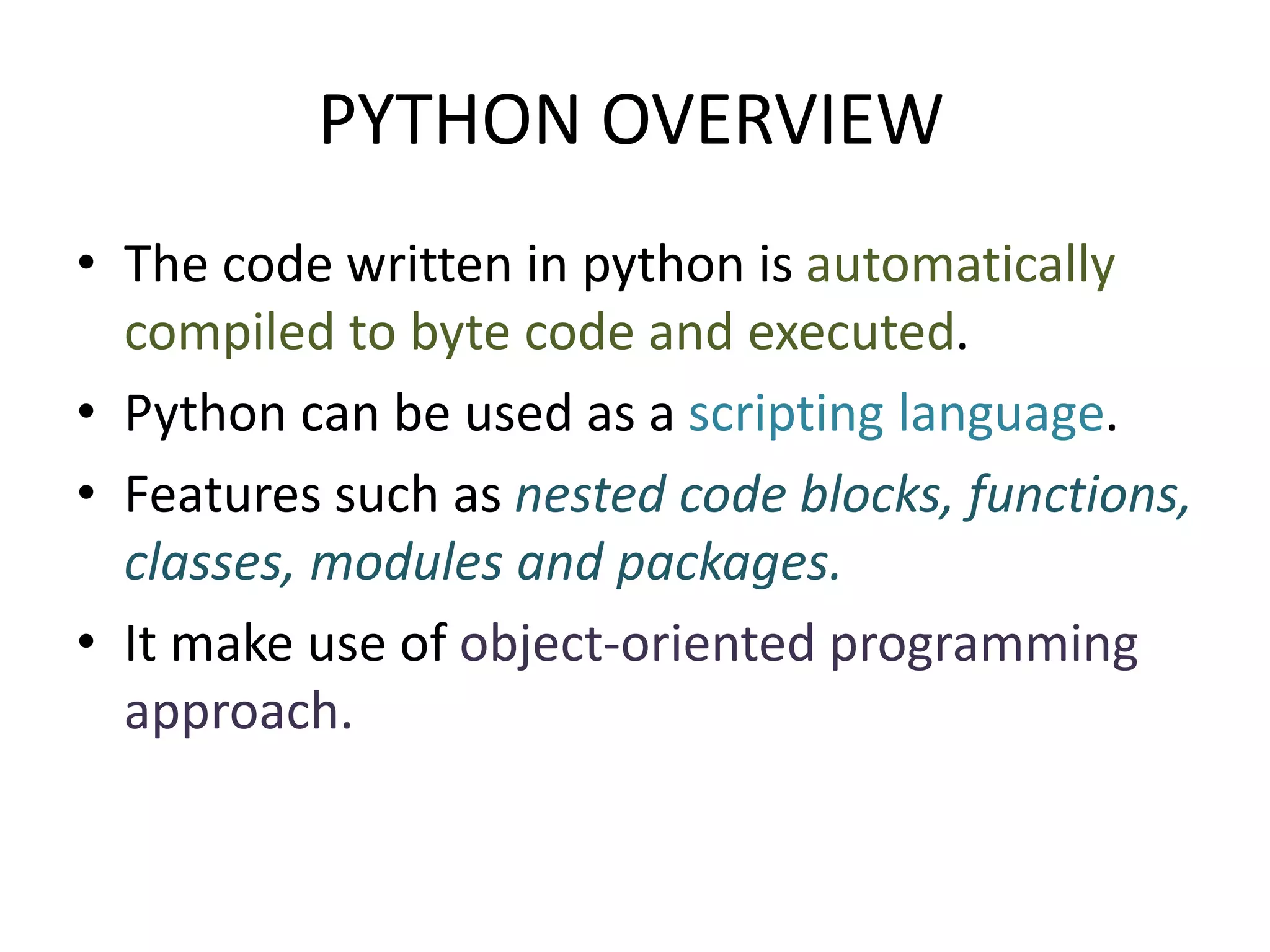 PYTHON OVERVIEW

• The code written in python is automatically compiled to byte code and executed.

• Python can be used as a scripting language.

• Features such as nested code blocks, functions, classes, modules and packages.

• It make use of object-oriented programming approach.